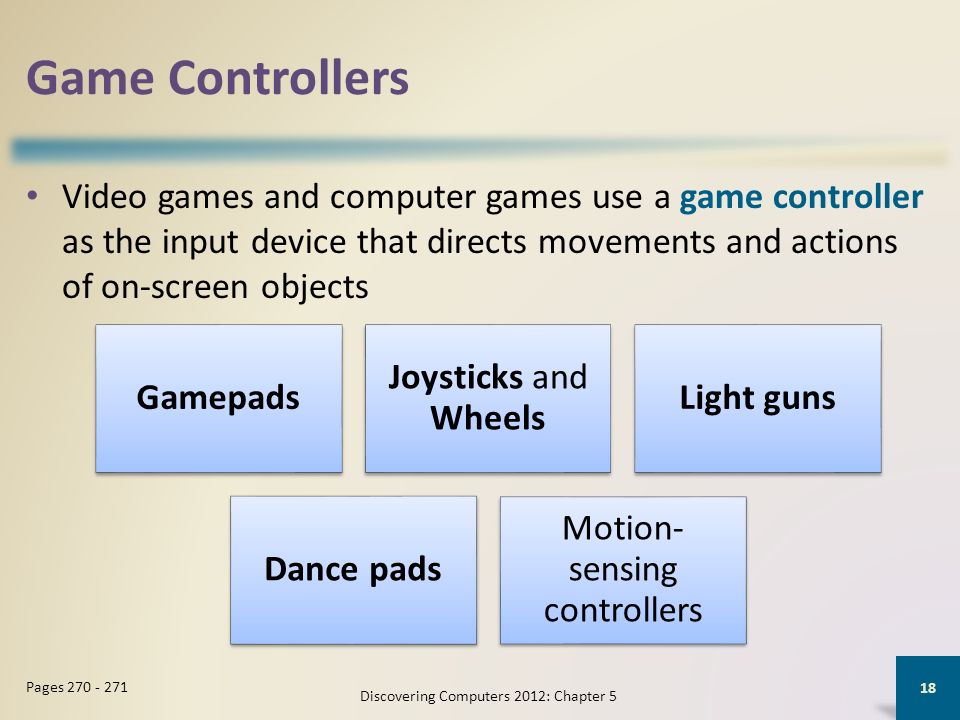 Game Controllers

• Video games and computer games use a game controller as the input device that directs movements and actions of on-screen objects

Gamepads

Joysticks and Wheels

Light guns

Dance pads

Motion-sensing controllers

Pages 270 - 271

Discovering Computers 2012: Chapter 5

18